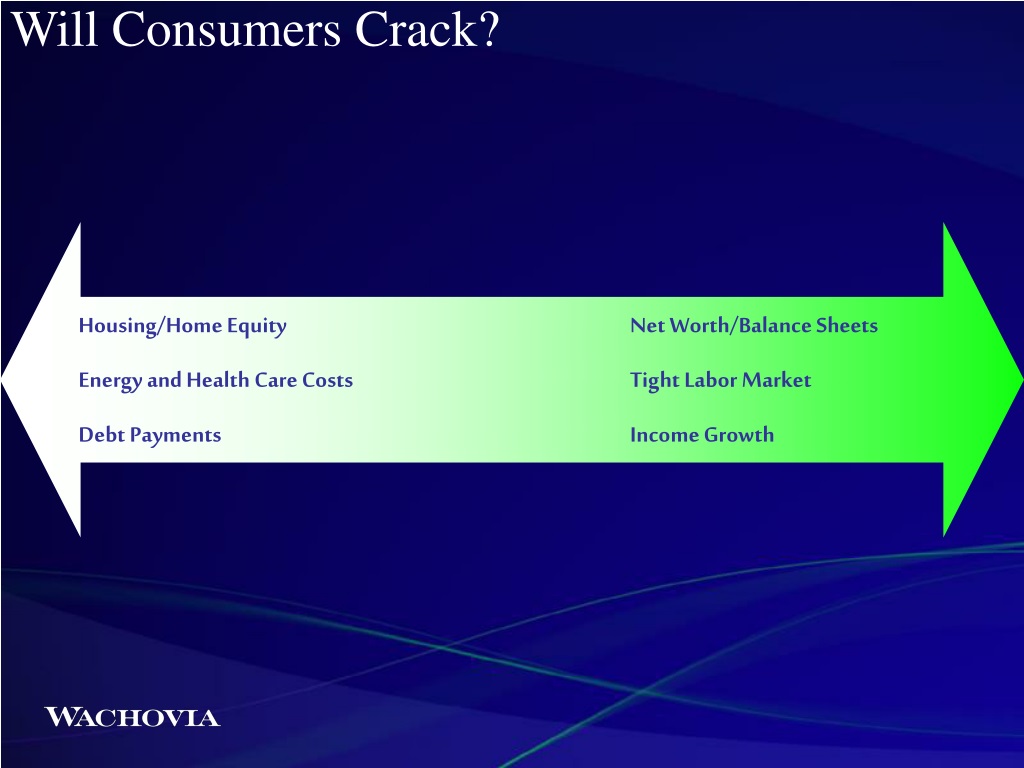 Will Consumers Crack?

Housing/Home Equity

Energy and Health Care Costs

Debt Payments

Net Worth/Balance Sheets

Tight Labor Market

Income Growth

WACHOVIA